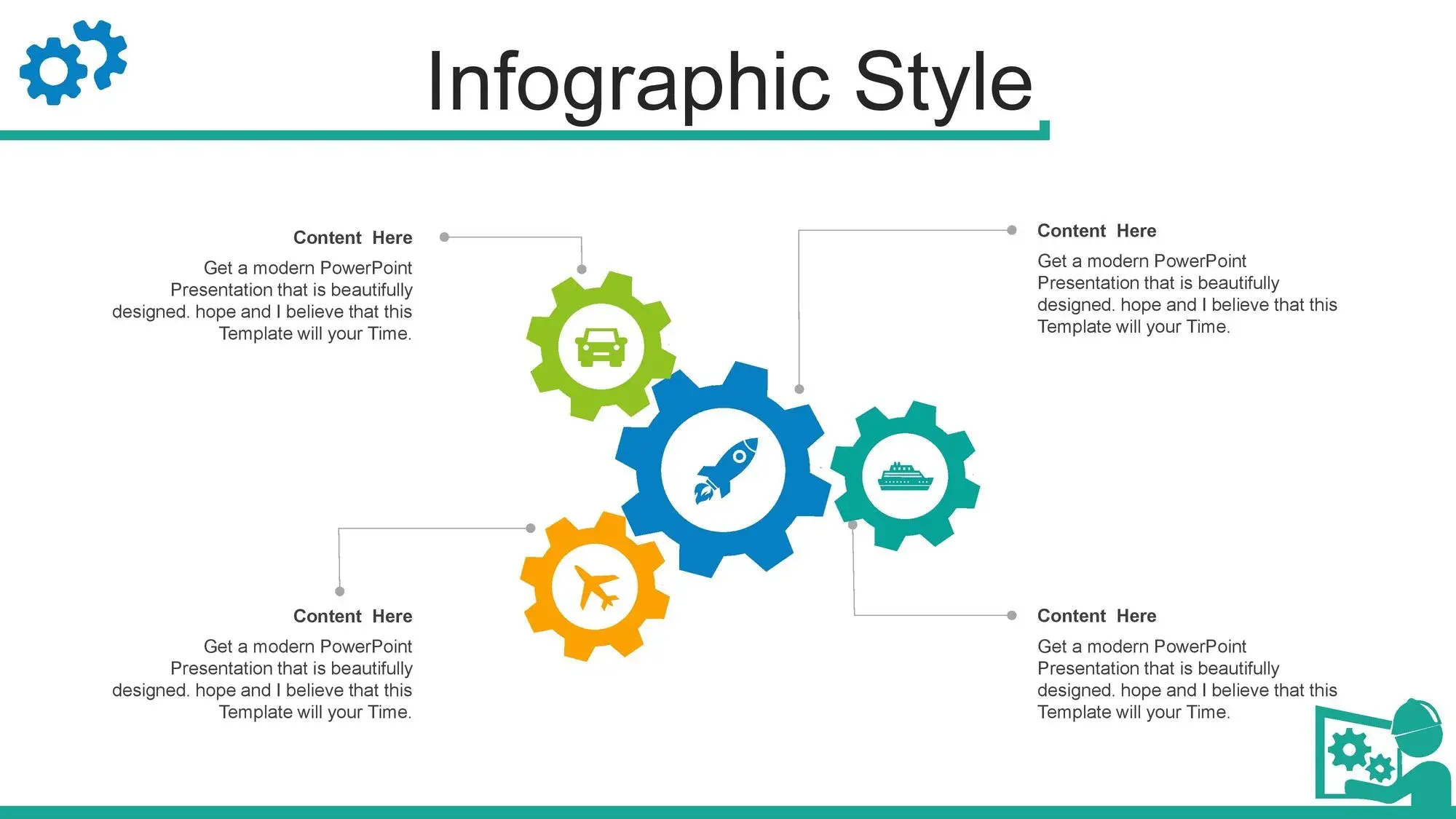 Infographic Style

Content Here

Get a modern PowerPoint Presentation that is beautifully designed. hope and I believe that this Template will your Time.

Content Here

Get a modern PowerPoint Presentation that is beautifully designed. hope and I believe that this Template will your Time.

Content Here

Get a modern PowerPoint Presentation that is beautifully designed. hope and I believe that this Template will your Time.

Content Here

Get a modern PowerPoint Presentation that is beautifully designed. hope and I believe that this Template will your Time.